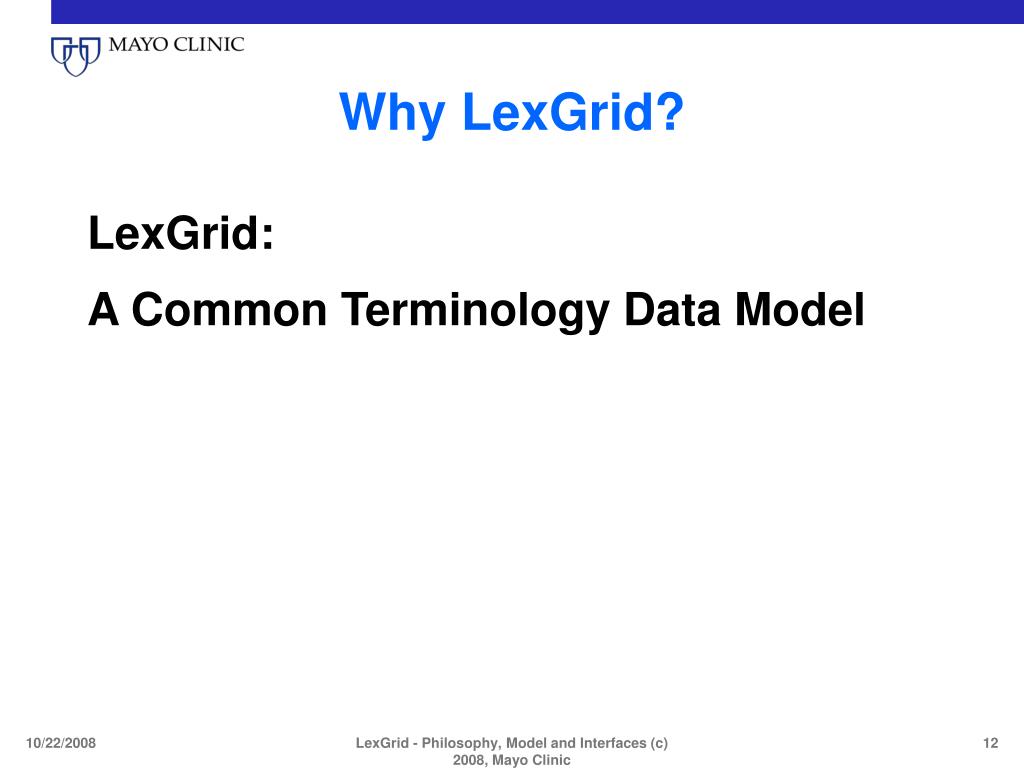 MAYO CLINIC

Why LexGrid?

LexGrid:

A Common Terminology Data Model

10/22/2008

LexGrid - Philosophy, Model and Interfaces (c) 2008, Mayo Clinic

12